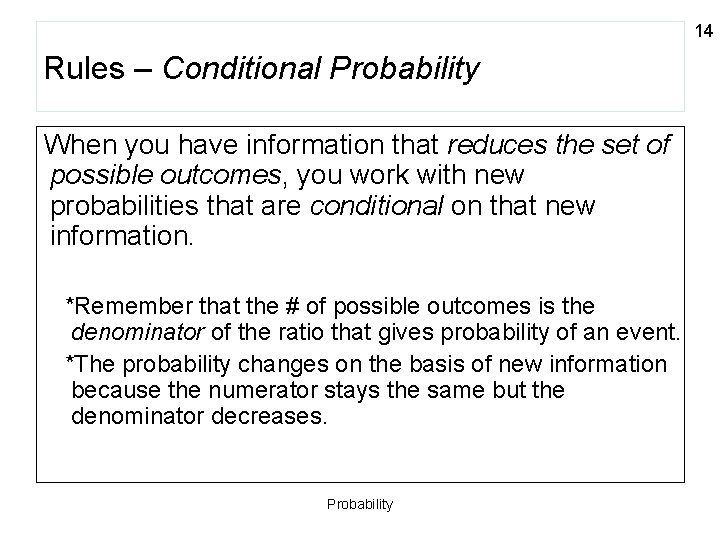 14

Rules – Conditional Probability

When you have information that reduces the set of possible outcomes, you work with new probabilities that are conditional on that new information.

*Remember that the # of possible outcomes is the denominator of the ratio that gives probability of an event.

*The probability changes on the basis of new information because the numerator stays the same but the denominator decreases.

Probability